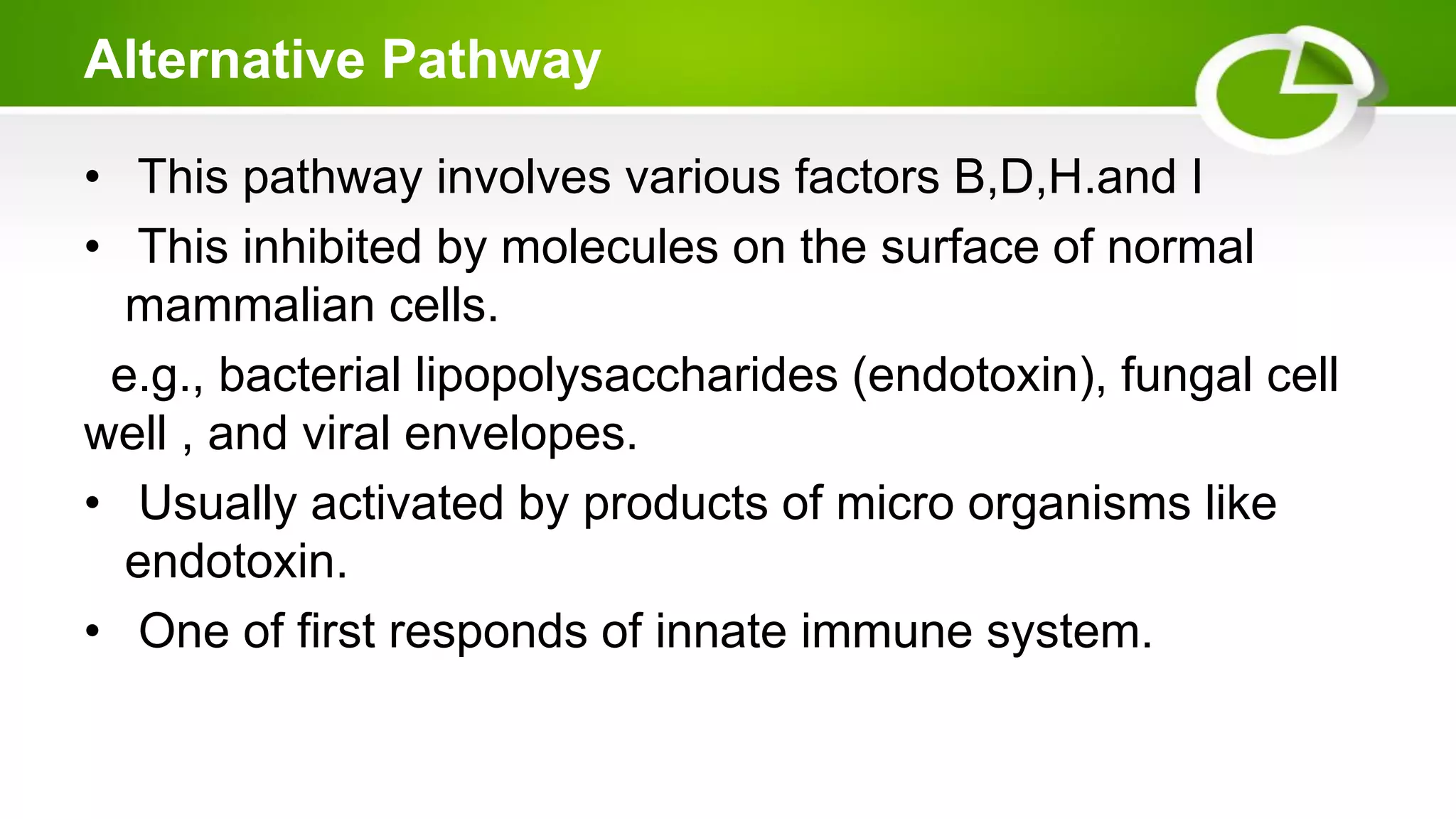 Alternative Pathway

• This pathway involves various factors B,D,H.and I

• This inhibited by molecules on the surface of normal mammalian cells.

e.g., bacterial lipopolysaccharides (endotoxin), fungal cell well , and viral envelopes.

• Usually activated by products of micro organisms like endotoxin.

• One of first responds of innate immune system.